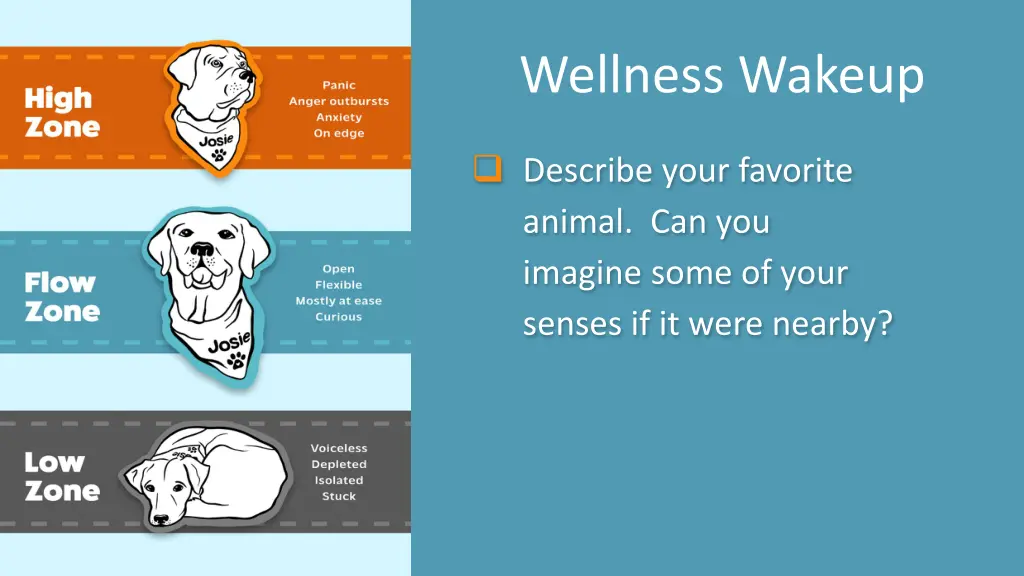 High Zone

Josie

Panic
Anger outbursts
Anxiety
On edge

Flow Zone

Josie

Open
Flexible
Mostly at ease
Curious

Low Zone

Voiceless
Depleted
Isolated
Stuck

Wellness Wakeup

Describe your favorite animal. Can you imagine some of your senses if it were nearby?